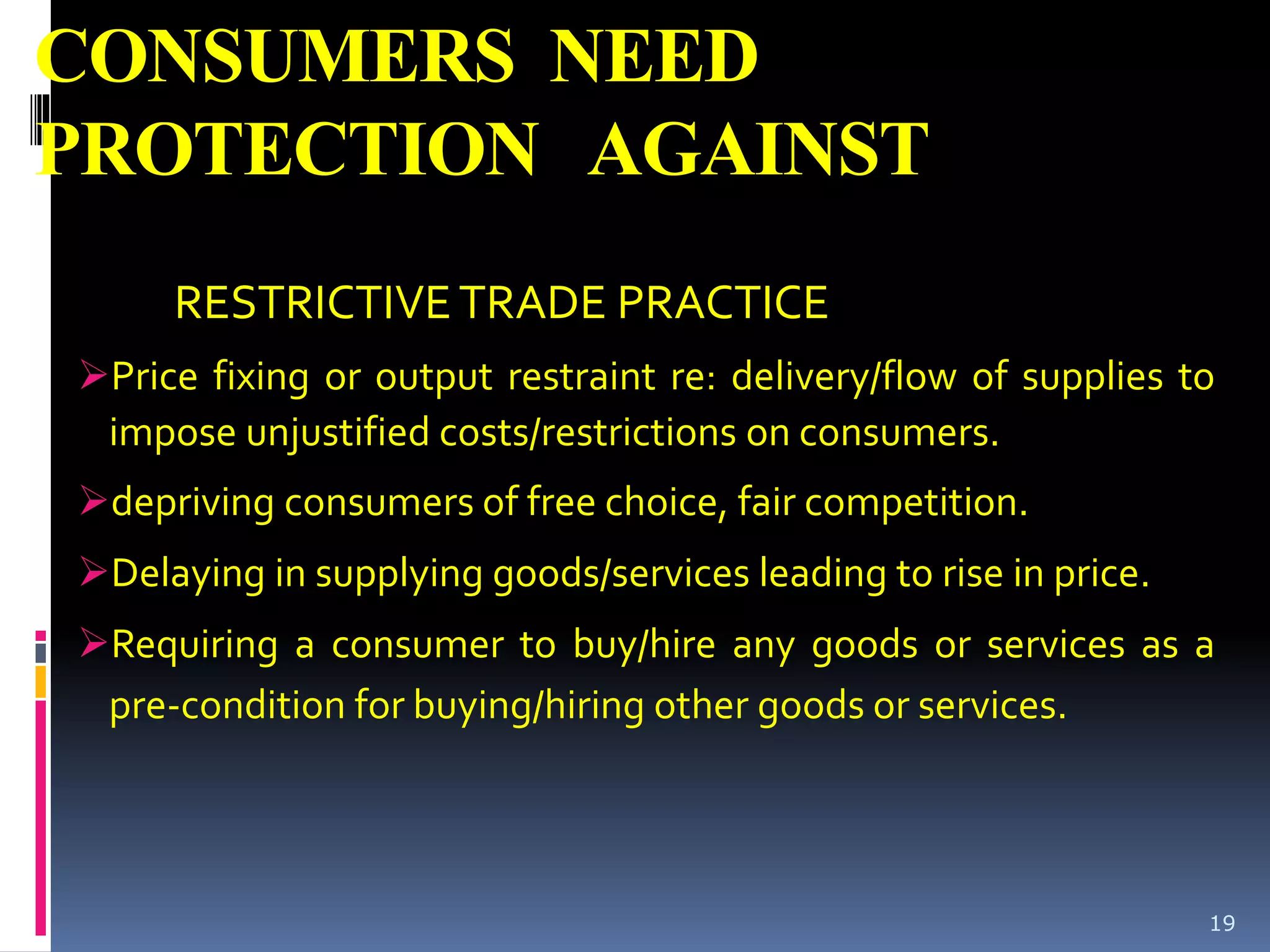 CONSUMERS NEED PROTECTION AGAINST

RESTRICTIVE TRADE PRACTICE

➢Price fixing or output restraint re: delivery/flow of supplies to impose unjustified costs/restrictions on consumers.

➢depriving consumers of free choice, fair competition.

➢Delaying in supplying goods/services leading to rise in price.

➢Requiring a consumer to buy/hire any goods or services as a pre-condition for buying/hiring other goods or services.

19